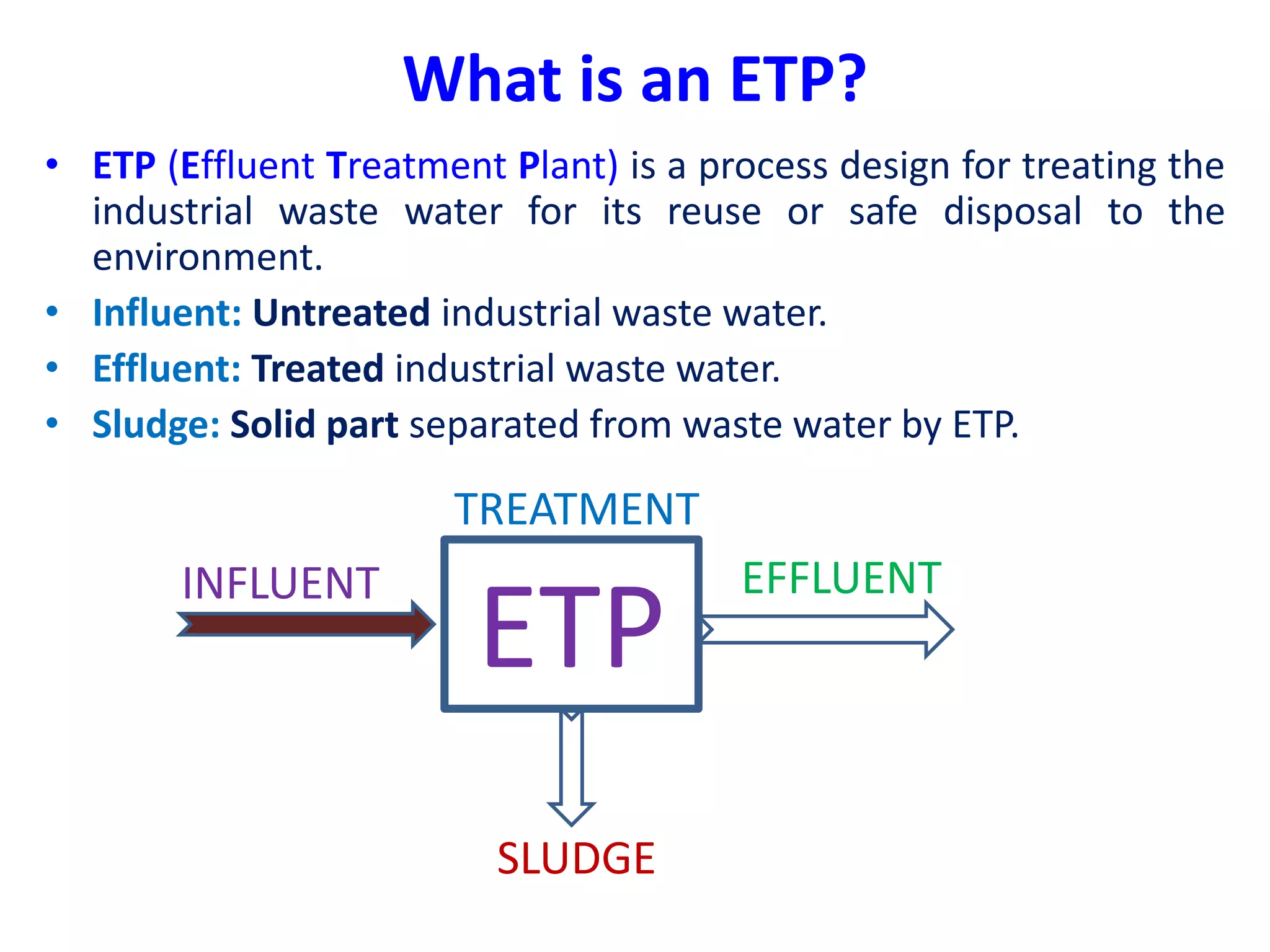 What is an ETP?

• ETP (Effluent Treatment Plant) is a process design for treating the industrial waste water for its reuse or safe disposal to the environment.

• Influent: Untreated industrial waste water.

• Effluent: Treated industrial waste water.

• Sludge: Solid part separated from waste water by ETP.

TREATMENT

INFLUENT

ETP

EFFLUENT

SLUDGE